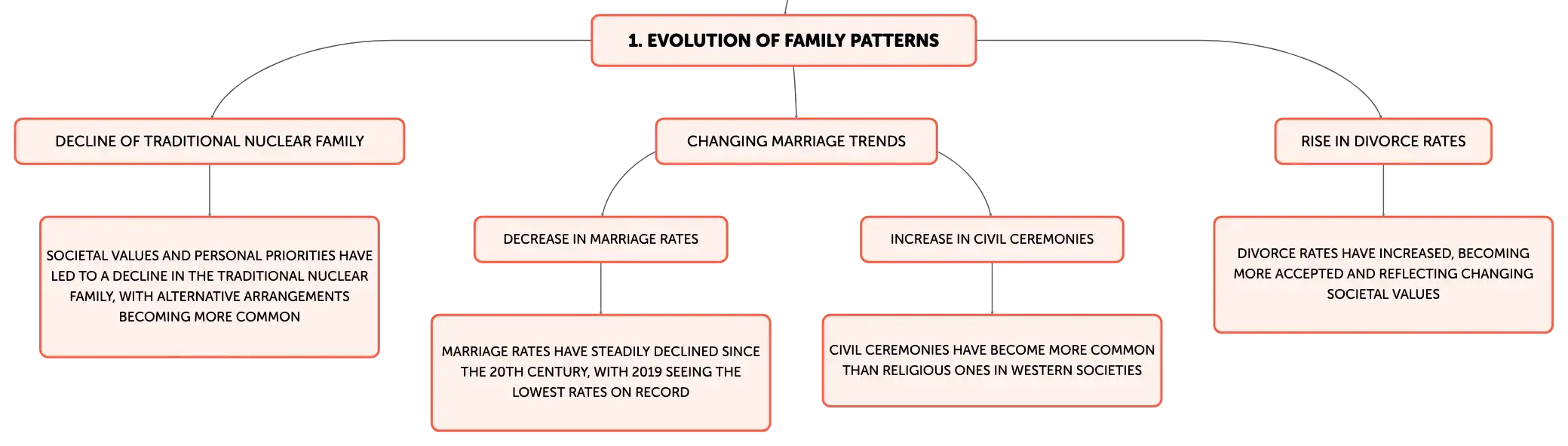 1. EVOLUTION OF FAMILY PATTERNS

DECLINE OF TRADITIONAL NUCLEAR FAMILY

SOCIETAL VALUES AND PERSONAL PRIORITIES HAVE LED TO A DECLINE IN THE TRADITIONAL NUCLEAR FAMILY, WITH ALTERNATIVE ARRANGEMENTS BECOMING MORE COMMON

CHANGING MARRIAGE TRENDS

DECREASE IN MARRIAGE RATES

MARRIAGE RATES HAVE STEADILY DECLINED SINCE THE 20TH CENTURY, WITH 2019 SEEING THE LOWEST RATES ON RECORD

INCREASE IN CIVIL CEREMONIES

CIVIL CEREMONIES HAVE BECOME MORE COMMON THAN RELIGIOUS ONES IN WESTERN SOCIETIES

RISE IN DIVORCE RATES

DIVORCE RATES HAVE INCREASED, BECOMING MORE ACCEPTED AND REFLECTING CHANGING SOCIETAL VALUES